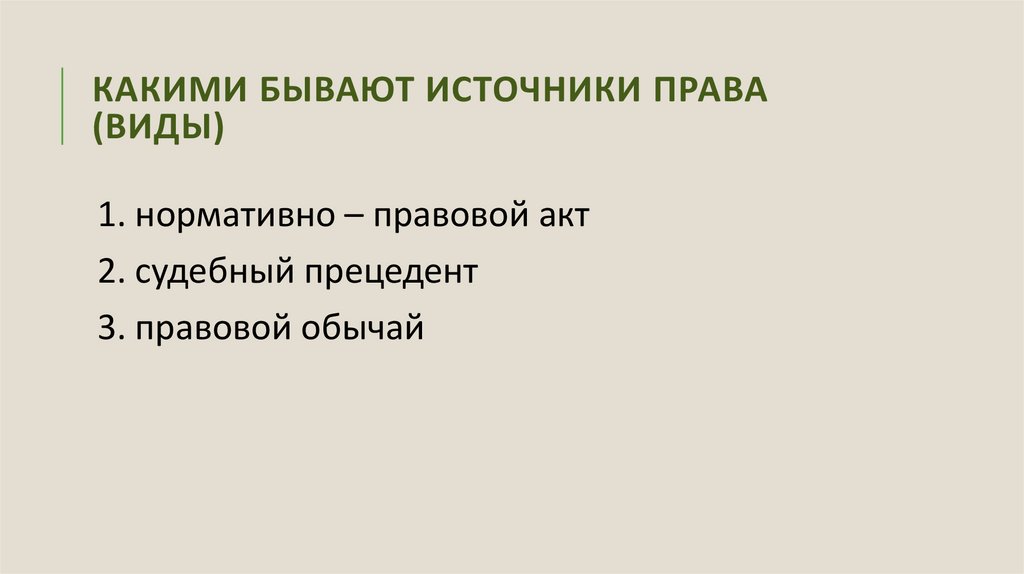 КАКИМИ БЫВАЮТ ИСТОЧНИКИ ПРАВА (ВИДЫ)

1. нормативно – правовой акт

2. судебный прецедент

3. правовой обычай